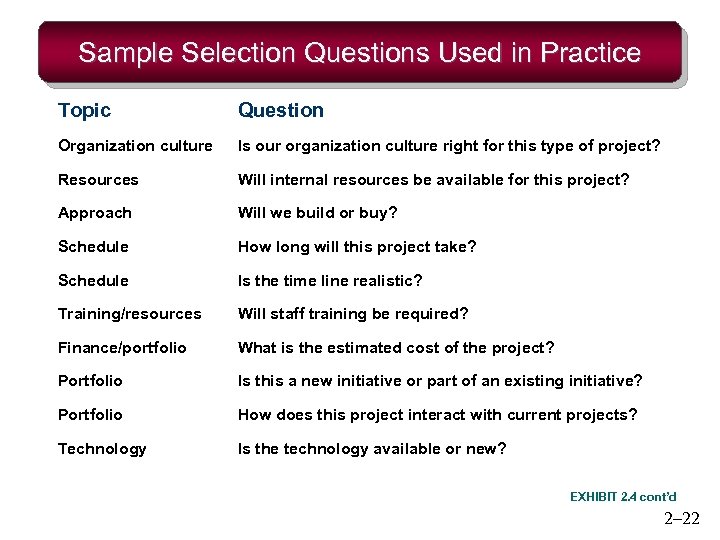 Sample Selection Questions Used in Practice

| Topic | Question |
|---|---|
| Organization culture | Is our organization culture right for this type of project? |
| Resources | Will internal resources be available for this project? |
| Approach | Will we build or buy? |
| Schedule | How long will this project take? |
| Schedule | Is the time line realistic? |
| Training/resources | Will staff training be required? |
| Finance/portfolio | What is the estimated cost of the project? |
| Portfolio | Is this a new initiative or part of an existing initiative? |
| Portfolio | How does this project interact with current projects? |
| Technology | Is the technology available or new? |

EXHIBIT 2.4 cont'd

2–22